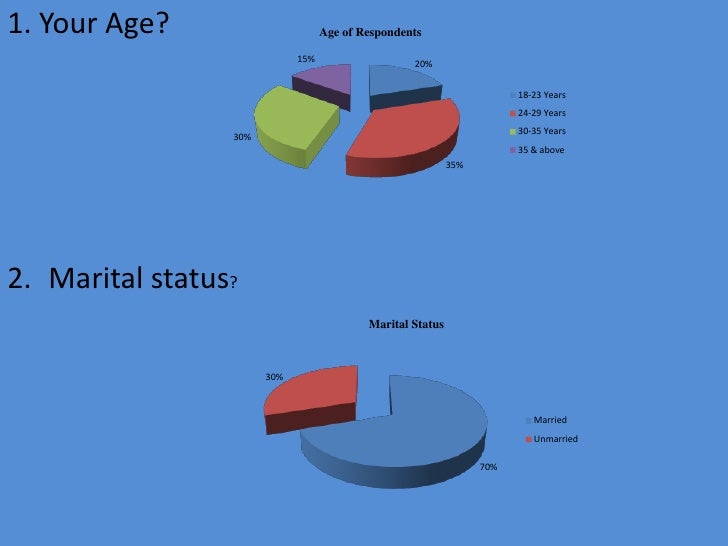 1. Your Age?

Age of Respondents

15%
20%
30%
35%

18-23 Years
24-29 Years
30-35 Years
35 & above

2. Marital status?

Marital Status

30%
70%

Married
Unmarried